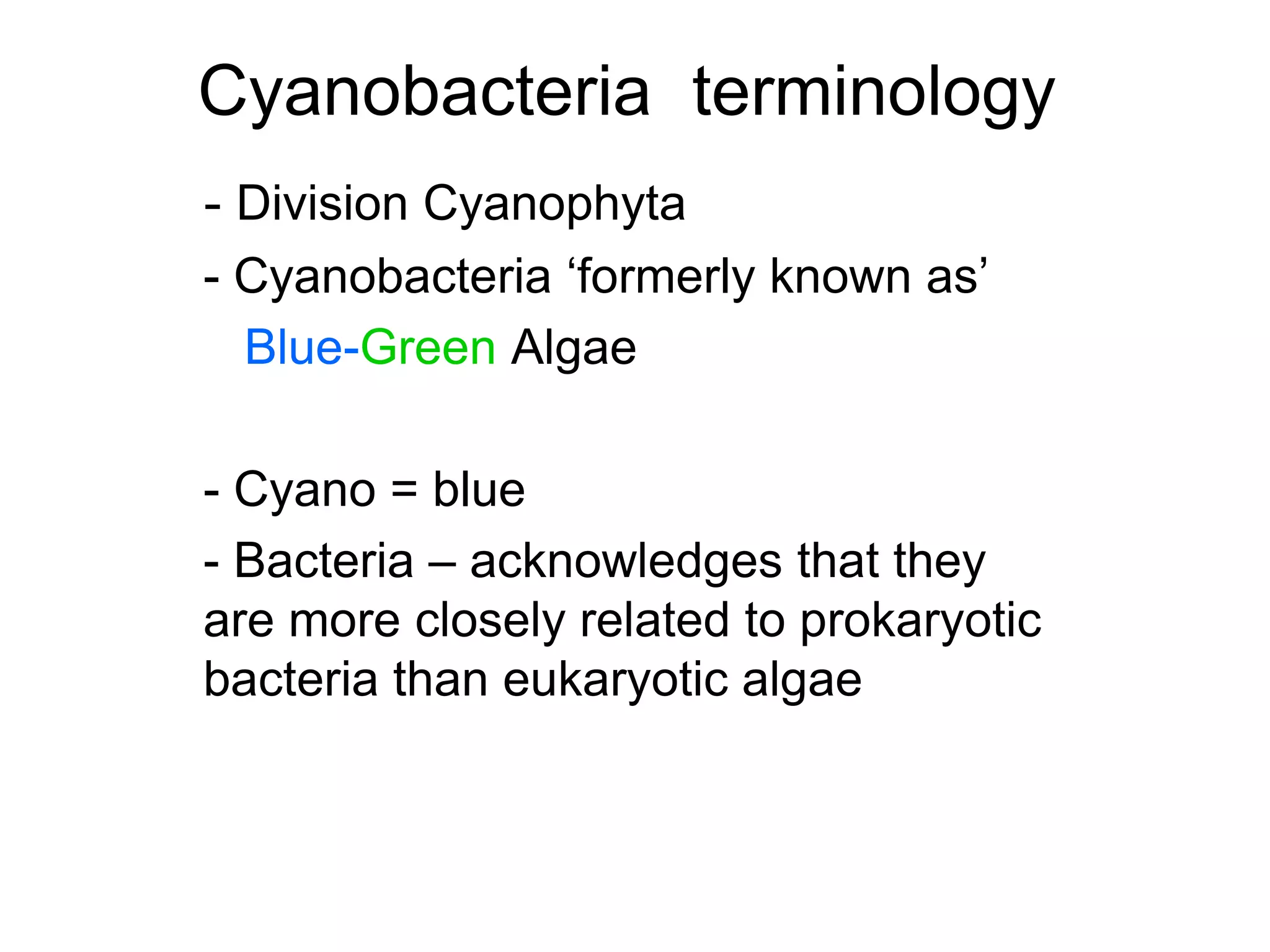 Cyanobacteria terminology

- Division Cyanophyta

- Cyanobacteria ‘formerly known as’
Blue-Green Algae

- Cyano = blue

- Bacteria – acknowledges that they are more closely related to prokaryotic bacteria than eukaryotic algae